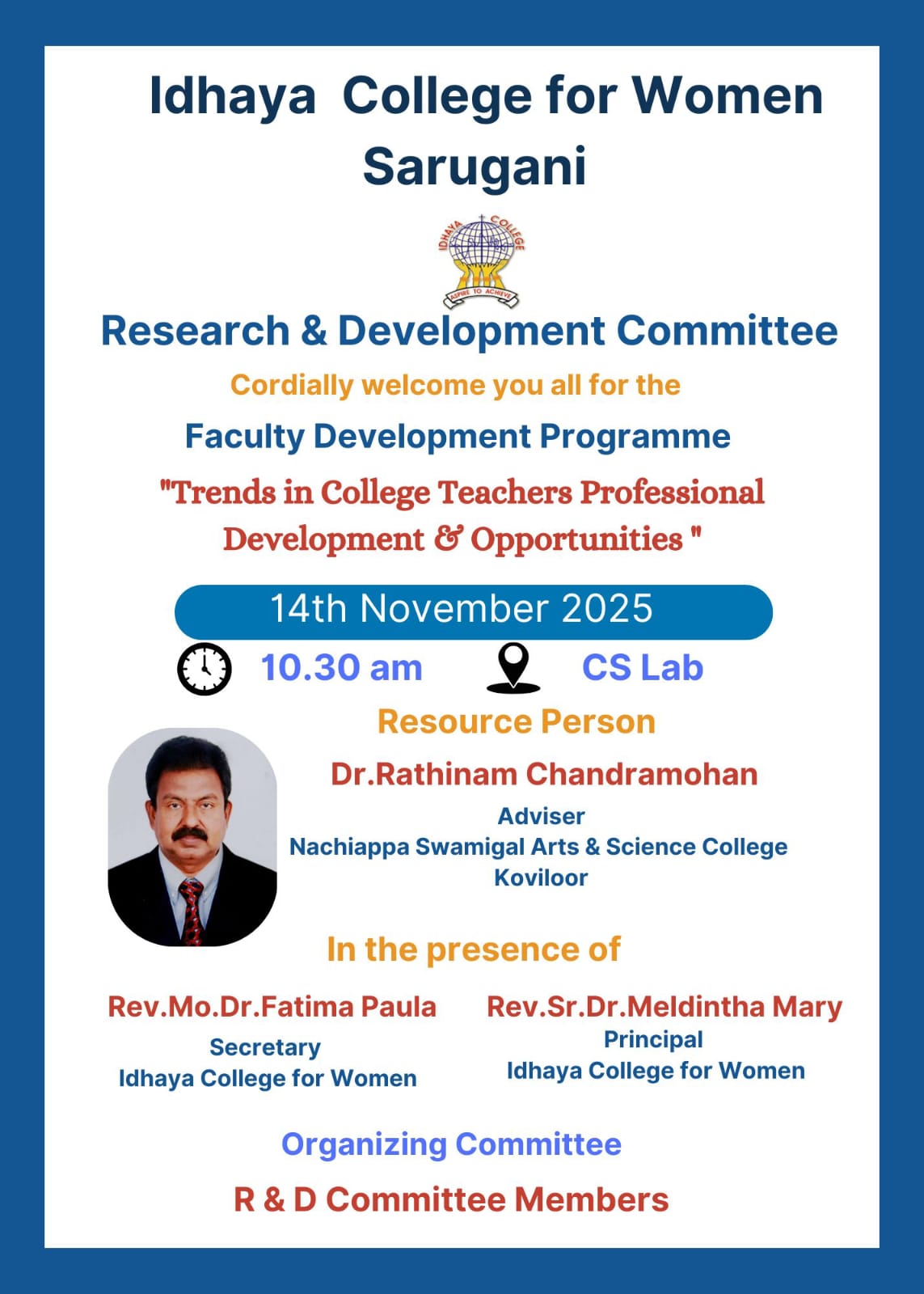 Idhaya College for Women
Sarugani

IDHAYA COLLEGE
ASPIRE TO ACHIEVE

Research & Development Committee

Cordially welcome you all for the

Faculty Development Programme

"Trends in College Teachers Professional Development & Opportunities "

14th November 2025

10.30 am

CS Lab

Resource Person

Dr.Rathinam Chandramohan
Adviser
Nachiappa Swamigal Arts & Science College
Koviloor

In the presence of

Rev.Mo.Dr.Fatima Paula
Secretary
Idhaya College for Women

Rev.Sr.Dr.Meldintha Mary
Principal
Idhaya College for Women

Organizing Committee

R & D Committee Members